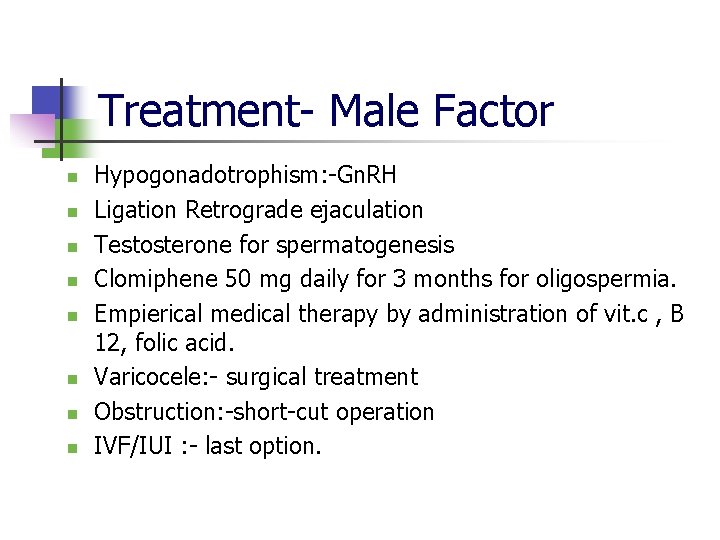 Treatment- Male Factor

- Hypogonadotrophism:-GnRH
- Ligation Retrograde ejaculation
- Testosterone for spermatogenesis
- Clomiphene 50 mg daily for 3 months for oligospermia.
- Empierical medical therapy by administration of vit.c , B 12, folic acid.
- Varicocele:- surgical treatment
- Obstruction:-short-cut operation
- IVF/IUI :- last option.